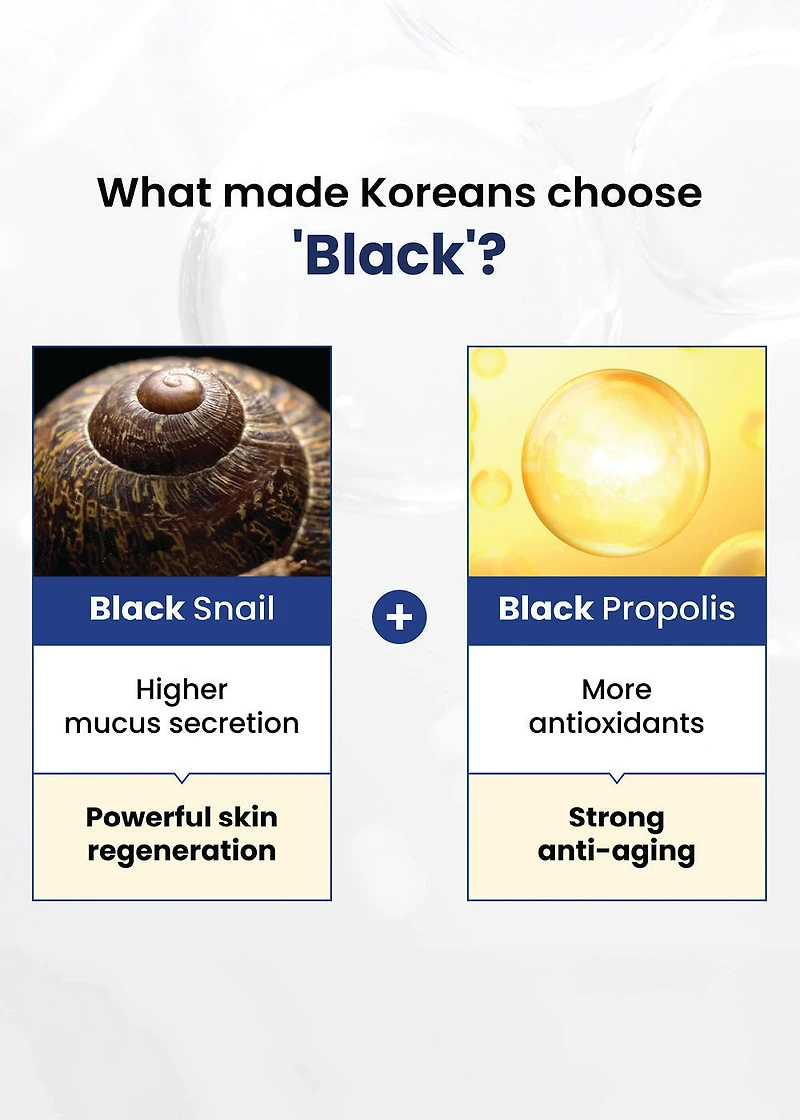 What made Koreans choose 'Black'?

Black Snail

Higher mucus secretion

Powerful skin regeneration

+

Black Propolis

More antioxidants

Strong anti-aging